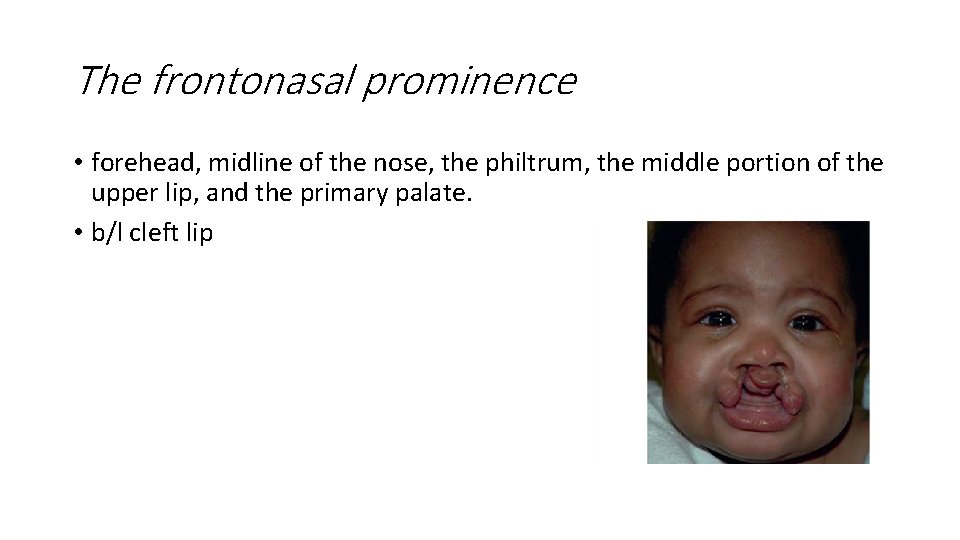 The frontonasal prominence

• forehead, midline of the nose, the philtrum, the middle portion of the upper lip, and the primary palate.
• b/l cleft lip